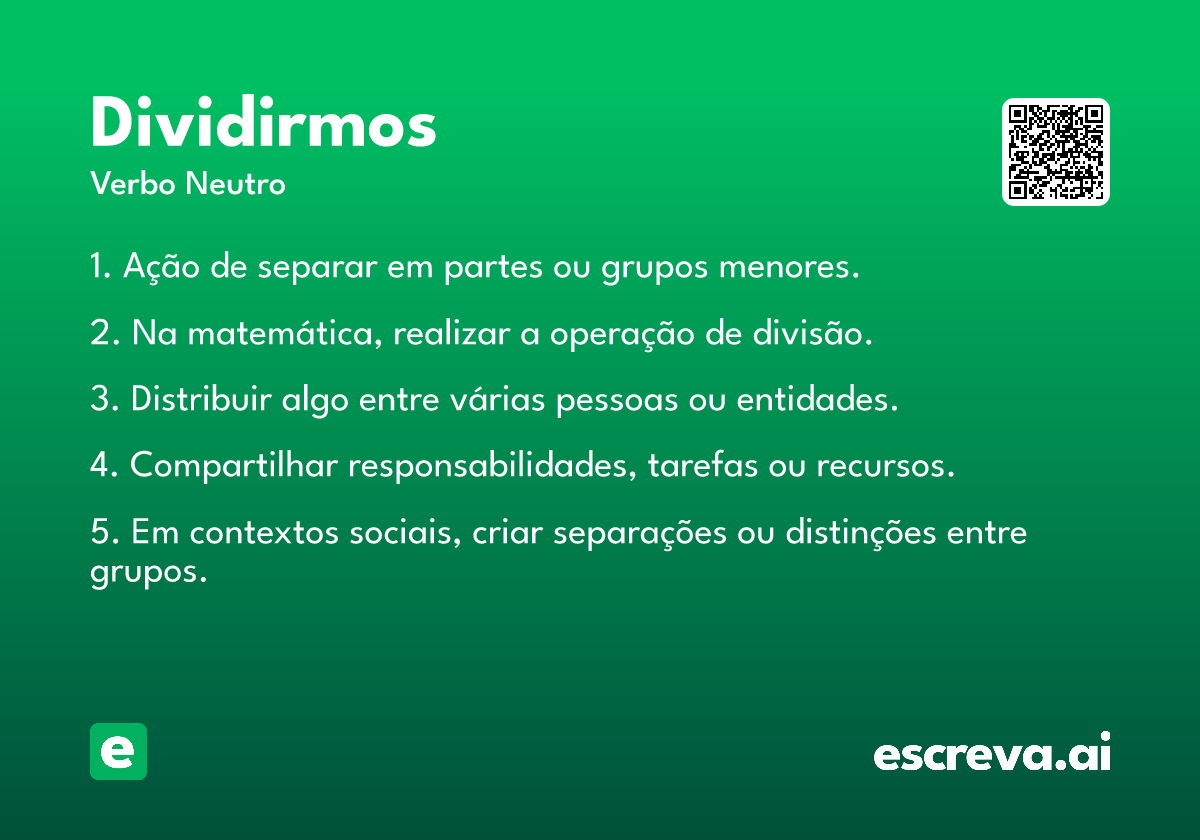 Dividirmos
Verbo Neutro

1. Ação de separar em partes ou grupos menores.

2. Na matemática, realizar a operação de divisão.

3. Distribuir algo entre várias pessoas ou entidades.

4. Compartilhar responsabilidades, tarefas ou recursos.

5. Em contextos sociais, criar separações ou distinções entre grupos.

e

escreva.ai